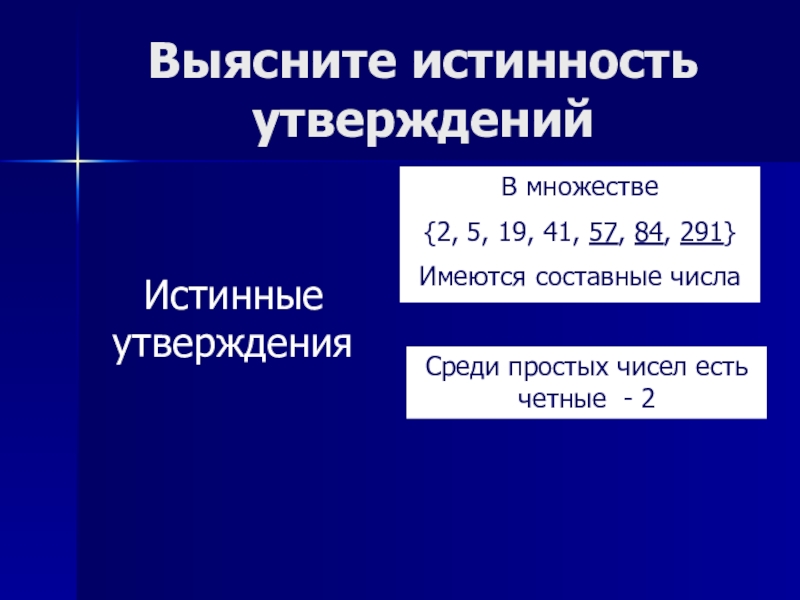 Выясните истинность утверждений

Истинные утверждения

В множестве

{2, 5, 19, 41, 57, 84, 291}

Имеются составные числа

Среди простых чисел есть четные - 2